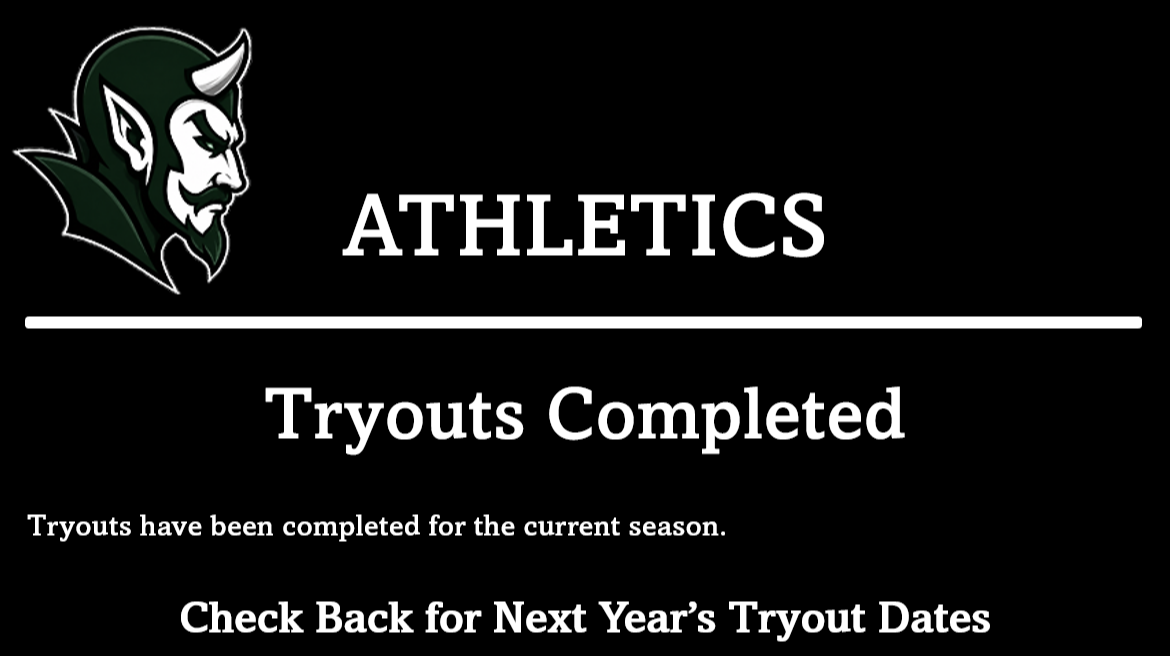 ATHLETICS

Tryouts Completed

Tryouts have been completed for the current season.

Check Back for Next Year's Tryout Dates